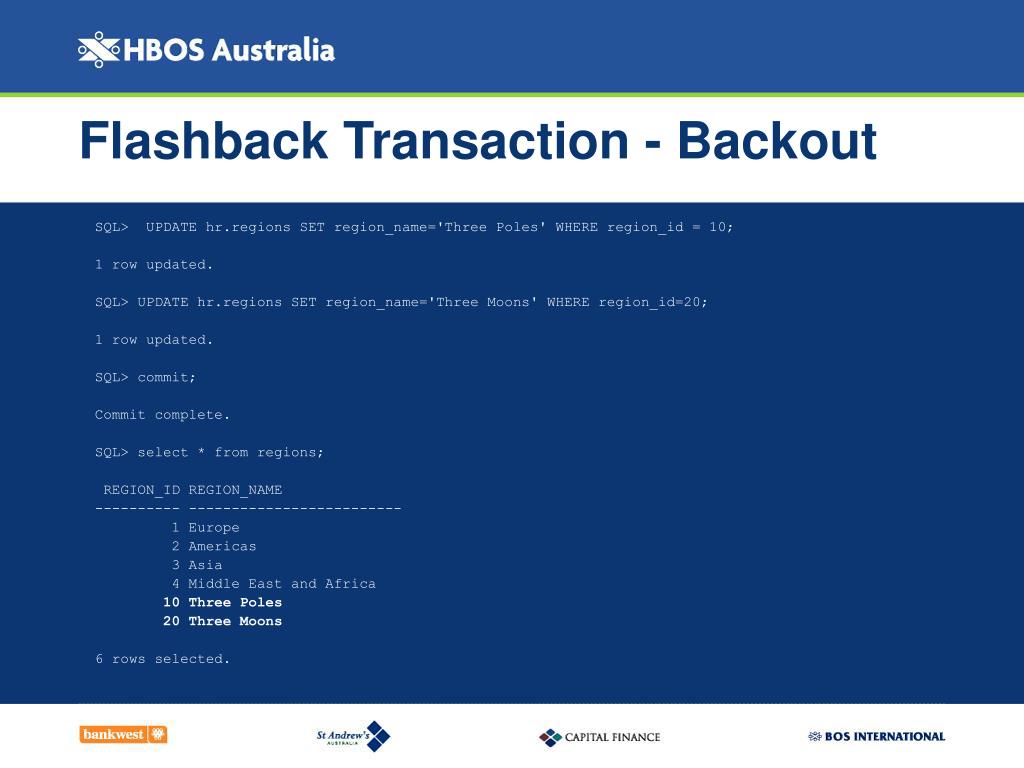 HBOS Australia

Flashback Transaction - Backout

SQL> UPDATE hr.regions SET region_name='Three Poles' WHERE region_id = 10;

1 row updated.

SQL> UPDATE hr.regions SET region_name='Three Moons' WHERE region_id=20;

1 row updated.

SQL> commit;

Commit complete.

SQL> select * from regions;

REGION_ID REGION_NAME
---------- -------------------------
1 Europe
2 Americas
3 Asia
4 Middle East and Africa
10 Three Poles
20 Three Moons

6 rows selected.

bankwest

St Andrew's AUSTRALIA

CAPITAL FINANCE

BOS INTERNATIONAL